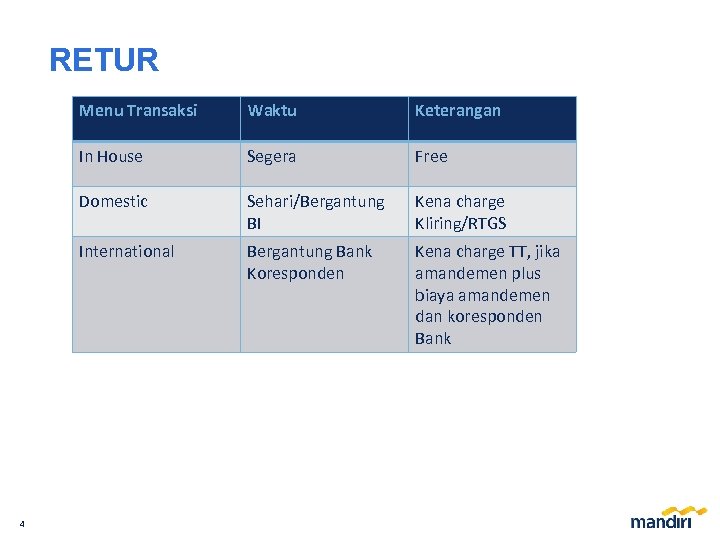 RETUR

| Menu Transaksi | Waktu | Keterangan |
|---|---|---|
| In House | Segera | Free |
| Domestic | Sehari/Bergantung BI | Kena charge Kliring/RTGS |
| International | Bergantung Bank Koresponden | Kena charge TT, jika amandemen plus biaya amandemen dan koresponden Bank |

4

mandiri